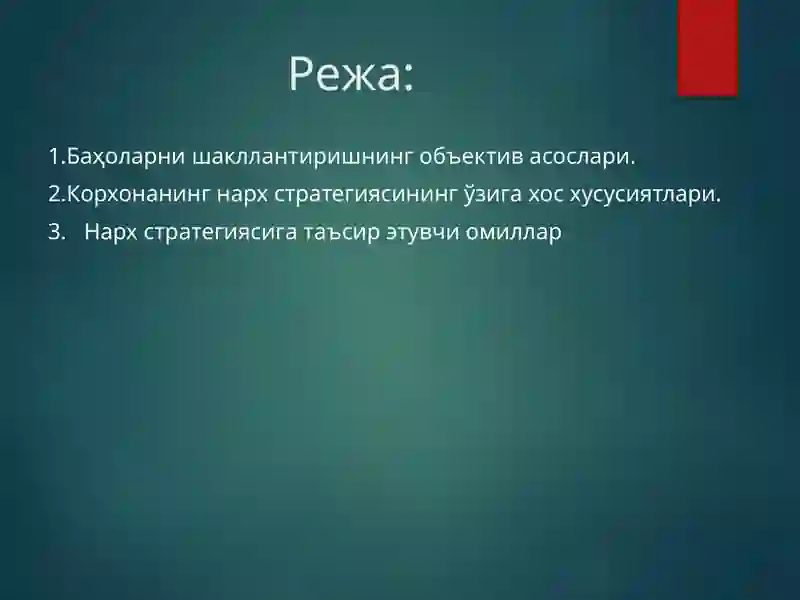 Режа:

1.Баҳоларни шакллантиришнинг объектив асослари.

2.Корхонанинг нарх стратегиясининг ўзига хос хусусиятлари.

3. Нарх стратегиясига таъсир этувчи омиллар